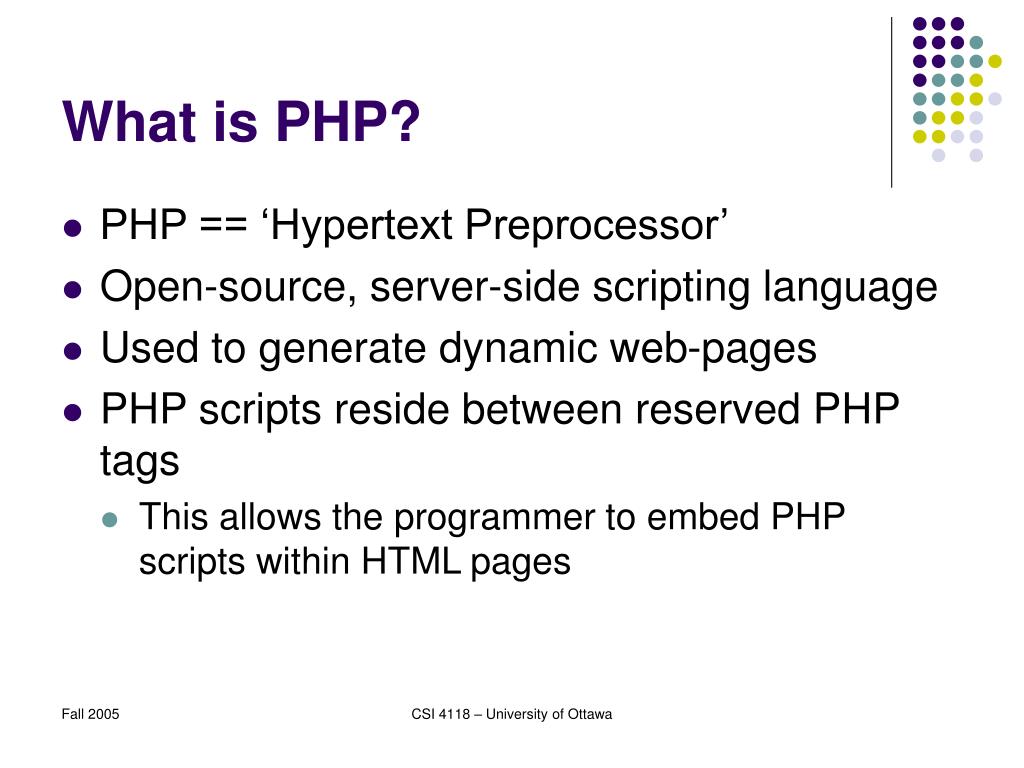 What is PHP?

- PHP == ‘Hypertext Preprocessor’
- Open-source, server-side scripting language
- Used to generate dynamic web-pages
- PHP scripts reside between reserved PHP tags
  - This allows the programmer to embed PHP scripts within HTML pages

Fall 2005

CSI 4118 – University of Ottawa